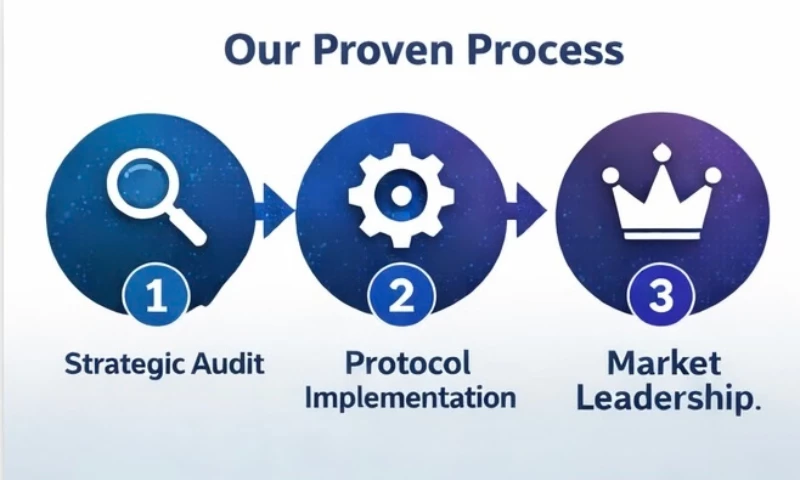 Our Proven Process

1

Strategic Audit

2

Protocol Implementation

3

Market Leadership.